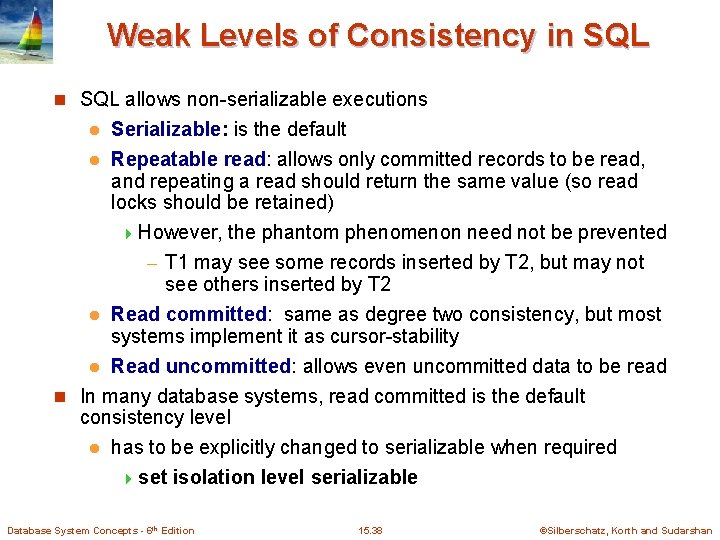 Weak Levels of Consistency in SQL

SQL allows non-serializable executions

Serializable: is the default

Repeatable read: allows only committed records to be read, and repeating a read should return the same value (so read locks should be retained)

However, the phantom phenomenon need not be prevented

– T1 may see some records inserted by T2, but may not see others inserted by T2

Read committed: same as degree two consistency, but most systems implement it as cursor-stability

Read uncommitted: allows even uncommitted data to be read

In many database systems, read committed is the default consistency level

has to be explicitly changed to serializable when required

set isolation level serializable

Database System Concepts - 6th Edition

15.38

©Silberschatz, Korth and Sudarshan